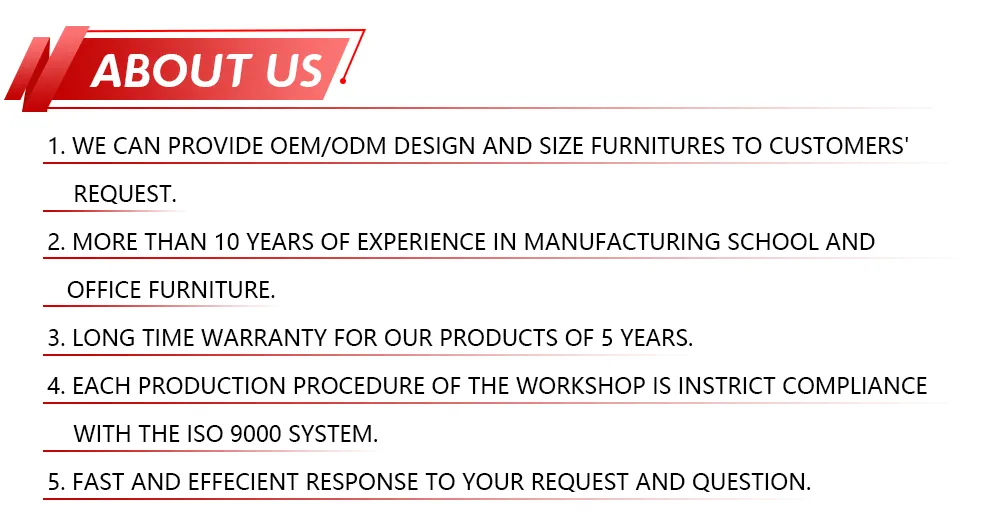 ABOUT US

1. WE CAN PROVIDE OEM/ODM DESIGN AND SIZE FURNITURES TO CUSTOMERS' REQUEST.

2. MORE THAN 10 YEARS OF EXPERIENCE IN MANUFACTURING SCHOOL AND OFFICE FURNITURE.

3. LONG TIME WARRANTY FOR OUR PRODUCTS OF 5 YEARS.

4. EACH PRODUCTION PROCEDURE OF THE WORKSHOP IS INSTRICT COMPLIANCE WITH THE ISO 9000 SYSTEM.

5. FAST AND EFFECIENT RESPONSE TO YOUR REQUEST AND QUESTION.